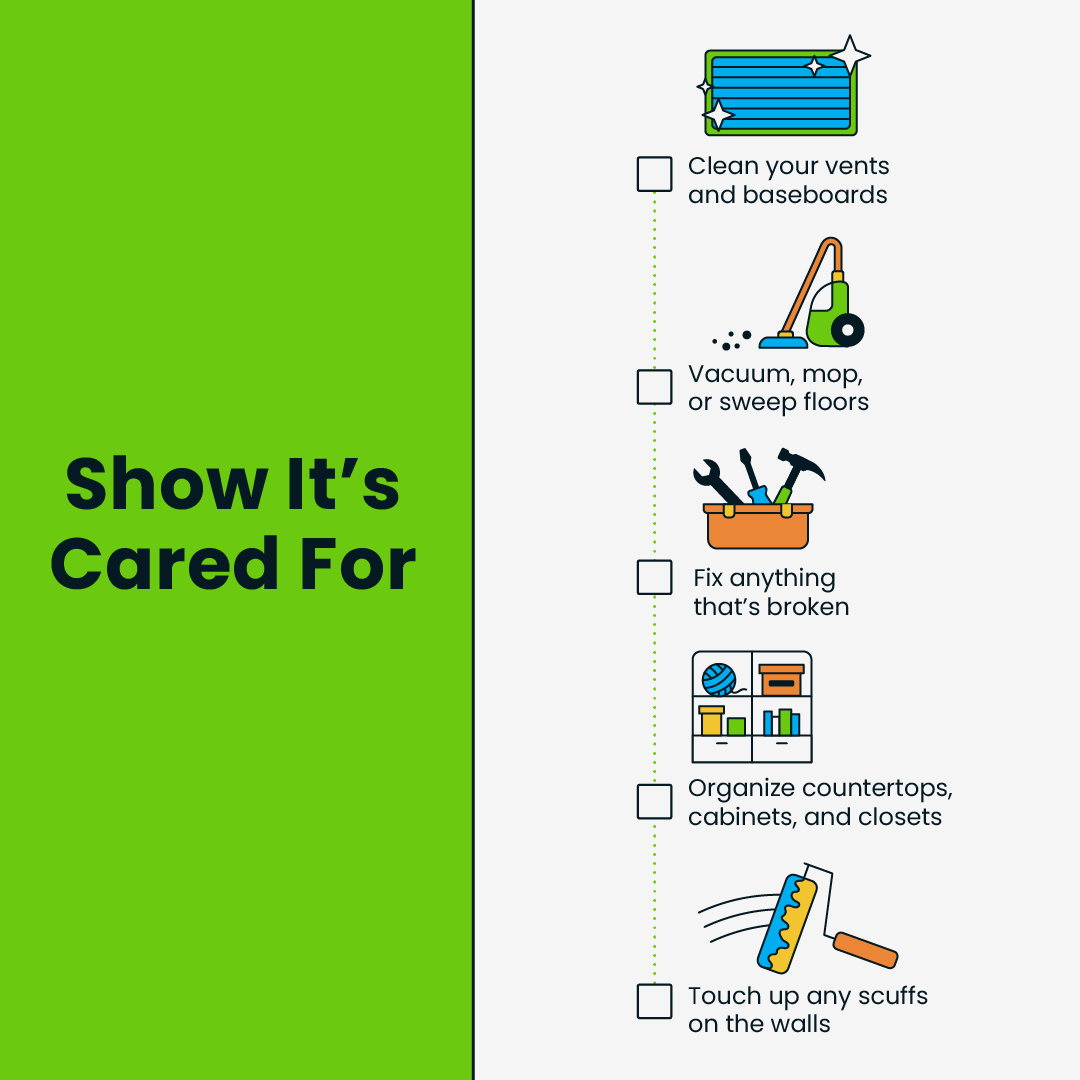 Show It’s Cared For

Clean your vents and baseboards

Vacuum, mop, or sweep floors

Fix anything that’s broken

Organize countertops, cabinets, and closets

Touch up any scuffs on the walls